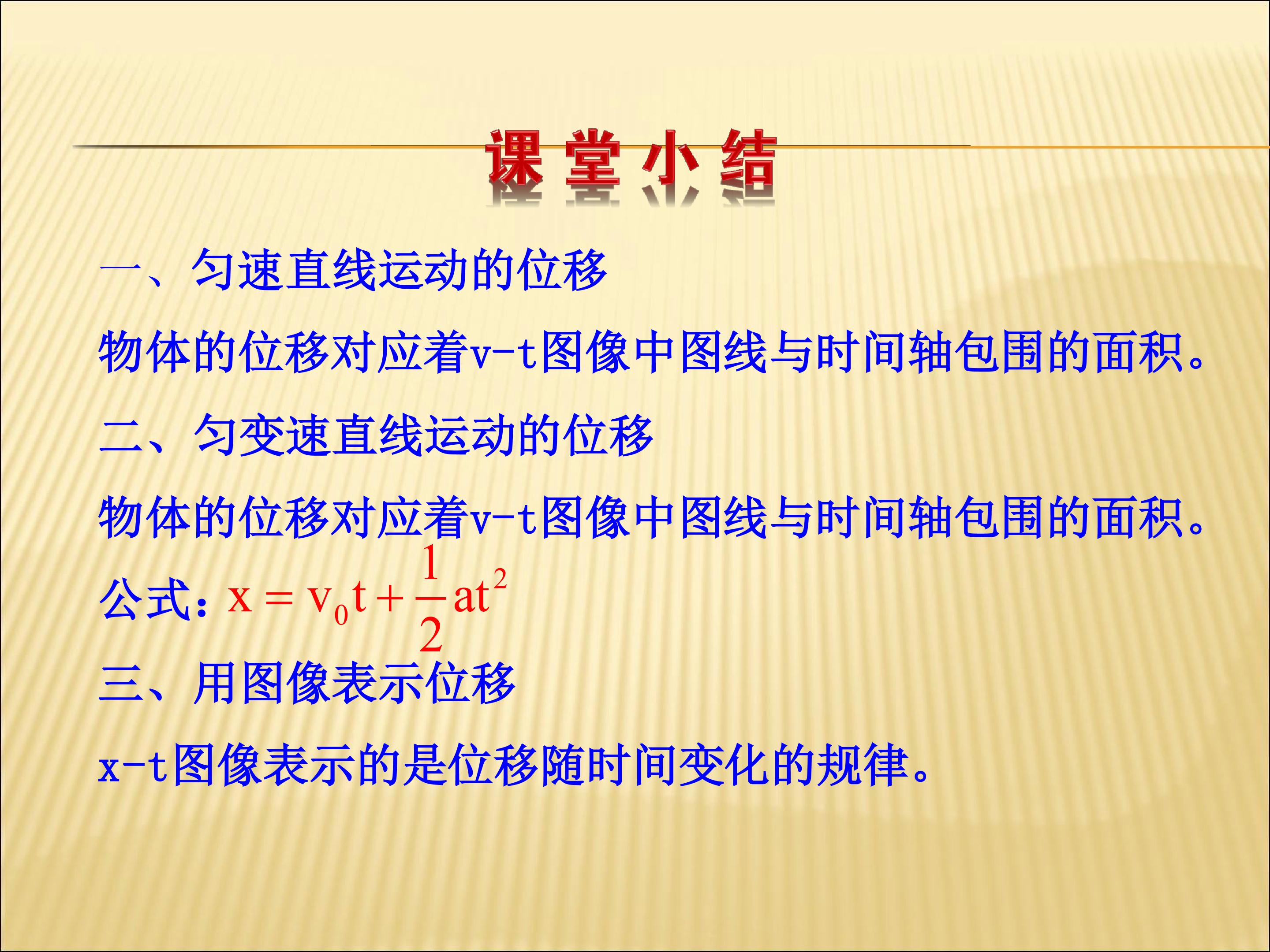 课堂小结

一、匀速直线运动的位移

物体的位移对应着v-t图像中图线与时间轴包围的面积。

二、匀变速直线运动的位移

物体的位移对应着v-t图像中图线与时间轴包围的面积。

公式：$x = v_0 t + \frac{1}{2}at^2$

三、用图像表示位移

x-t图像表示的是位移随时间变化的规律。